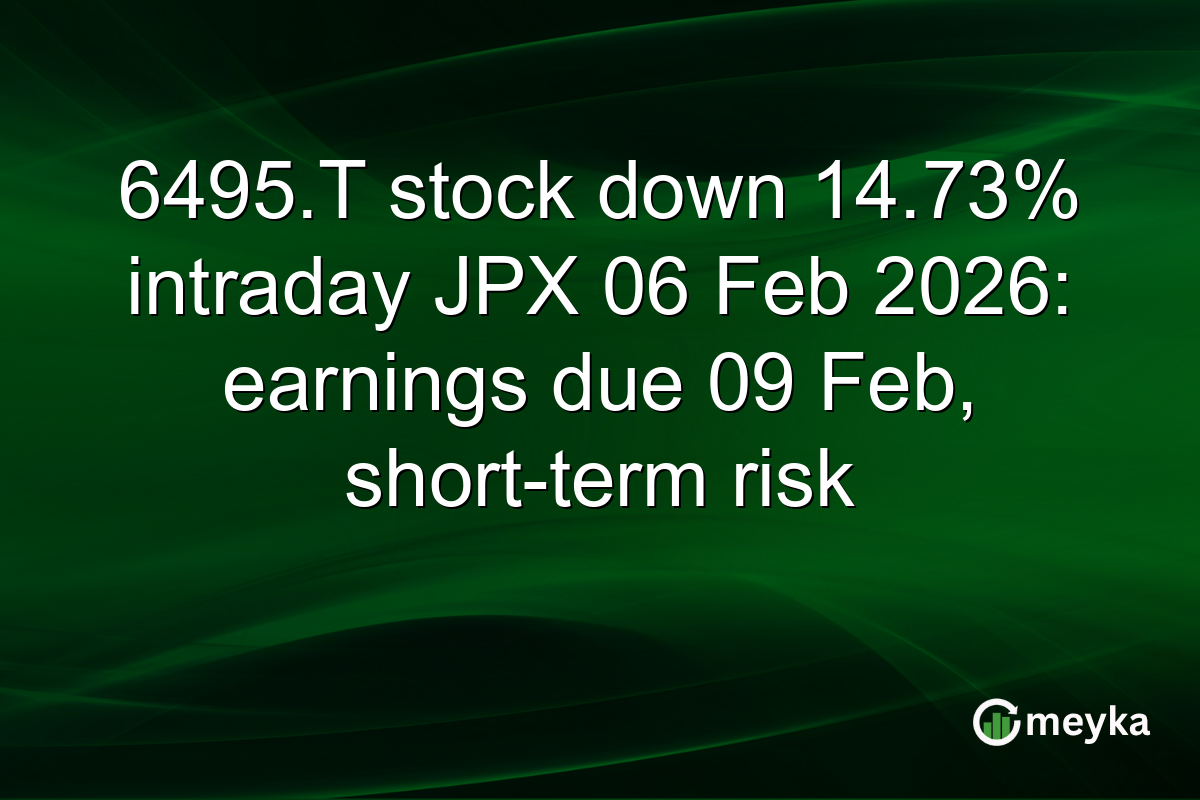 6495.T stock down 14.73% intraday JPX 06 Feb 2026: earnings due 09 Feb, short-term risk

meyka